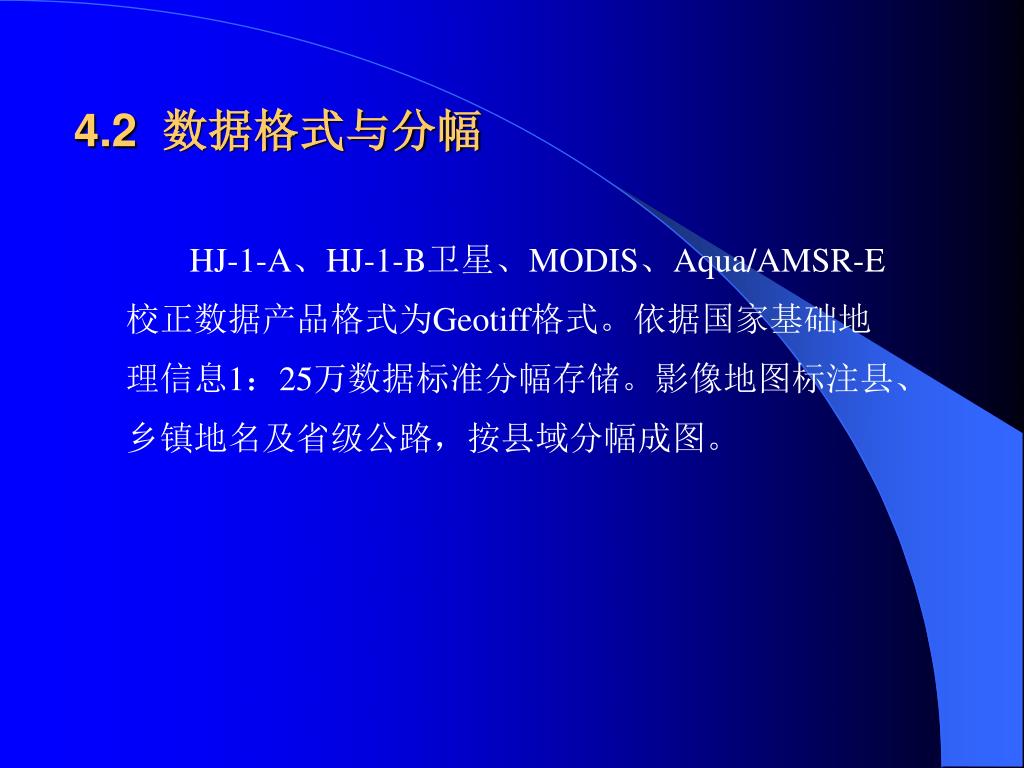 4.2 数据格式与分幅

HJ-1-A、HJ-1-B卫星、MODIS、Aqua/AMSR-E校正数据产品格式为Geotiff格式。依据国家基础地理信息1：25万数据标准分幅存储。影像地图标注县、乡镇地名及省级公路，按县域分幅成图。